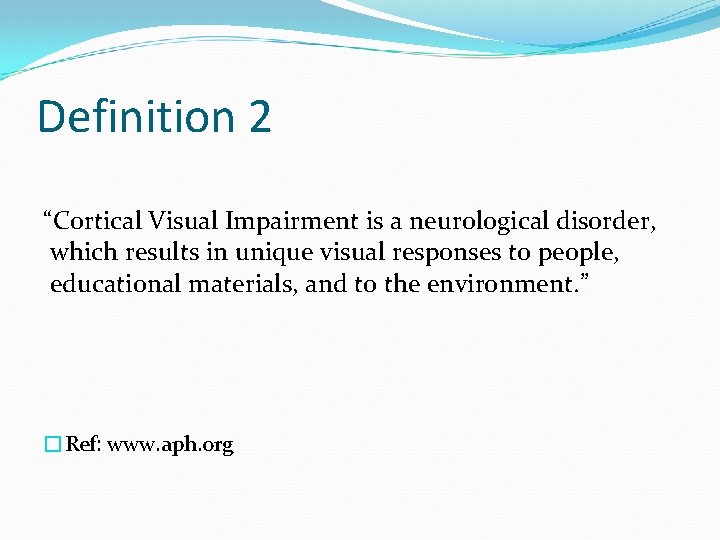 Definition 2

“Cortical Visual Impairment is a neurological disorder, which results in unique visual responses to people, educational materials, and to the environment.”

Ref: www.aph.org